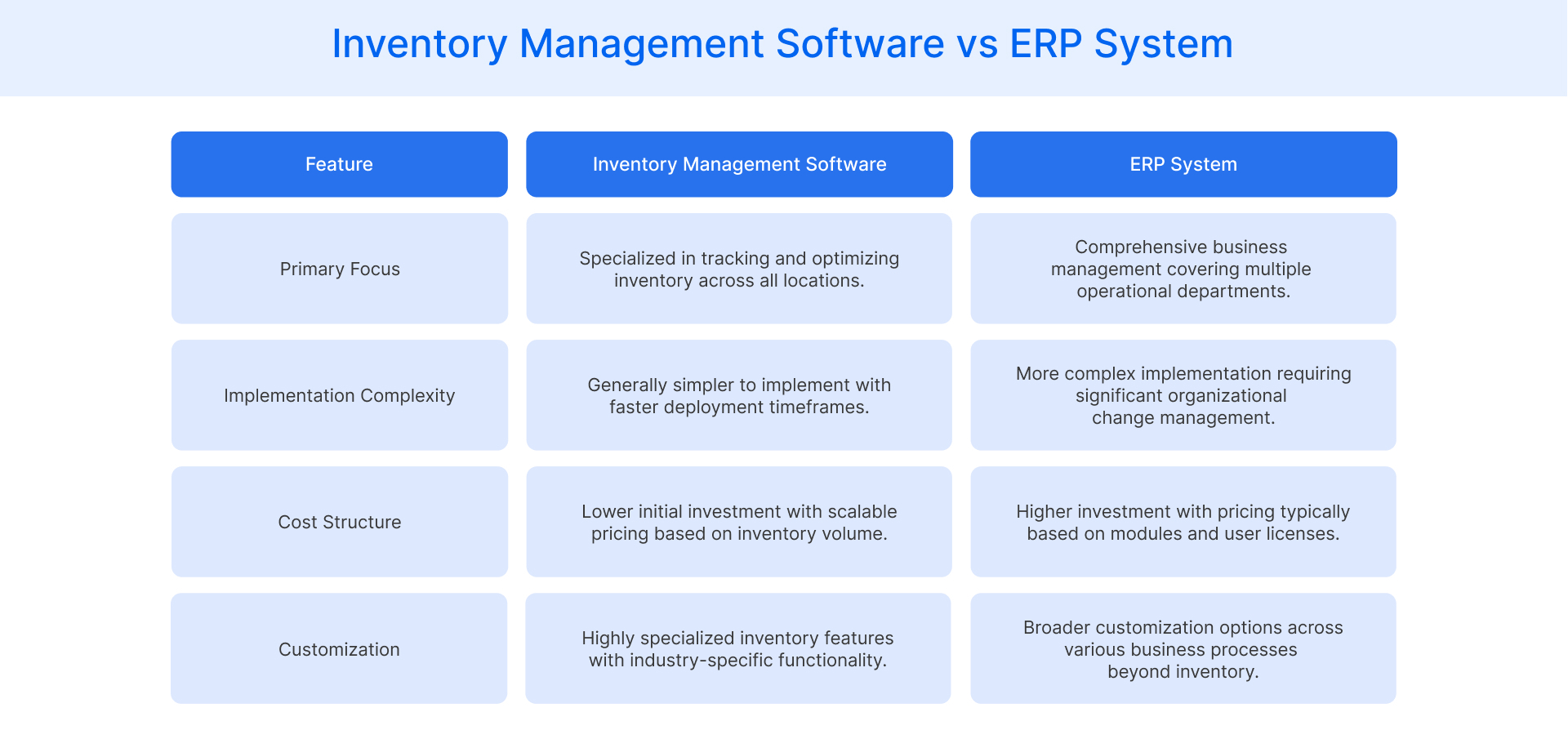 Inventory Management Software vs ERP System

| Feature | Inventory Management Software | ERP System |
|---|---|---|
| Primary Focus | Specialized in tracking and optimizing inventory across all locations. | Comprehensive business management covering multiple operational departments. |
| Implementation Complexity | Generally simpler to implement with faster deployment timeframes. | More complex implementation requiring significant organizational change management. |
| Cost Structure | Lower initial investment with scalable pricing based on inventory volume. | Higher investment with pricing typically based on modules and user licenses. |
| Customization | Highly specialized inventory features with industry-specific functionality. | Broader customization options across various business processes beyond inventory. |